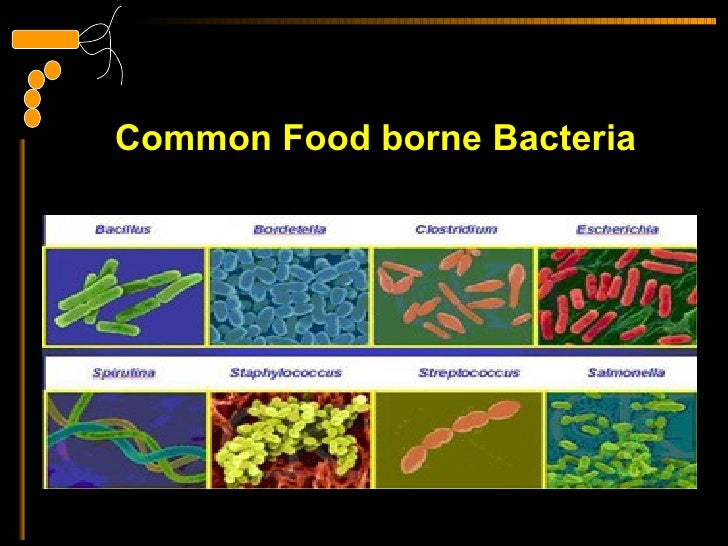 Common Food borne Bacteria

Bacillus

Bordetella

Clostridium

Escherichia

Spirulina

Staphylococcus

Streptococcus

Salmonella